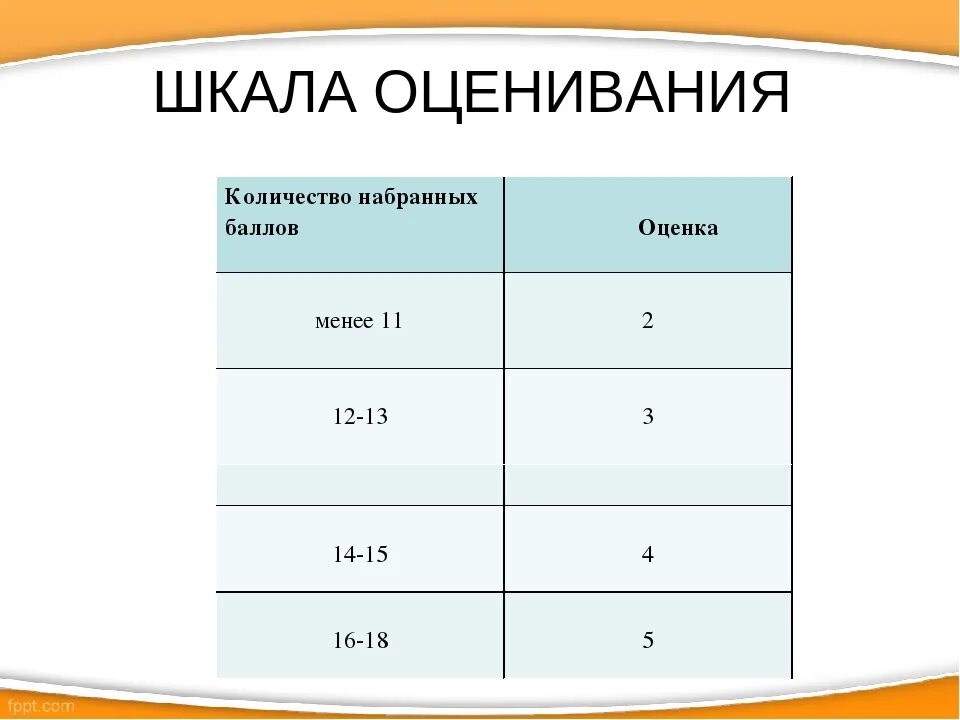 ШКАЛА ОЦЕНИВАНИЯ

| Количество набранных баллов | Оценка |
|---|---|
| менее 11 | 2 |
| 12-13 | 3 |
| | |
| 14-15 | 4 |
| 16-18 | 5 |

fppt.com